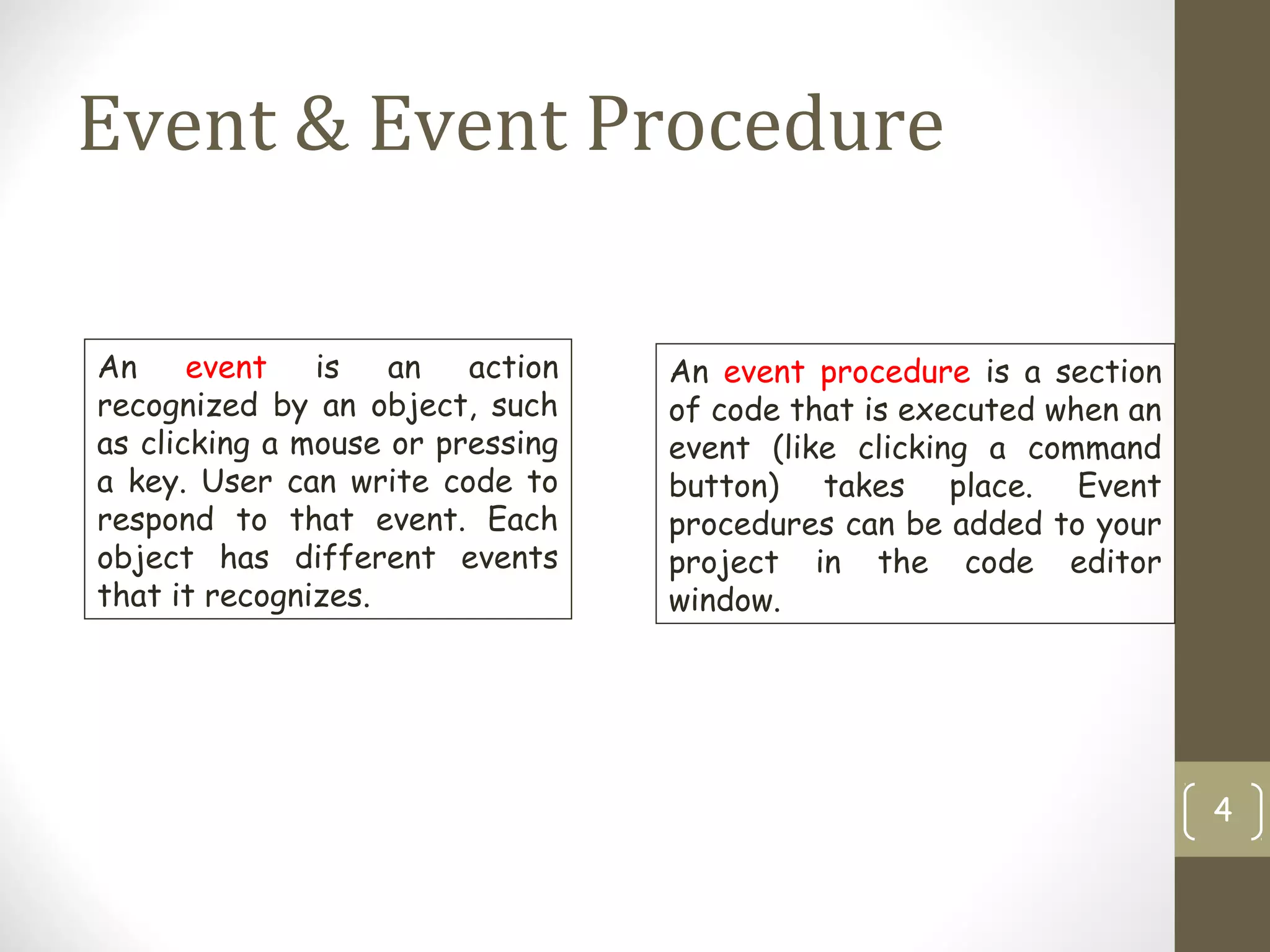 Event & Event Procedure

An event is an action recognized by an object, such as clicking a mouse or pressing a key. User can write code to respond to that event. Each object has different events that it recognizes.

An event procedure is a section of code that is executed when an event (like clicking a command button) takes place. Event procedures can be added to your project in the code editor window.

4